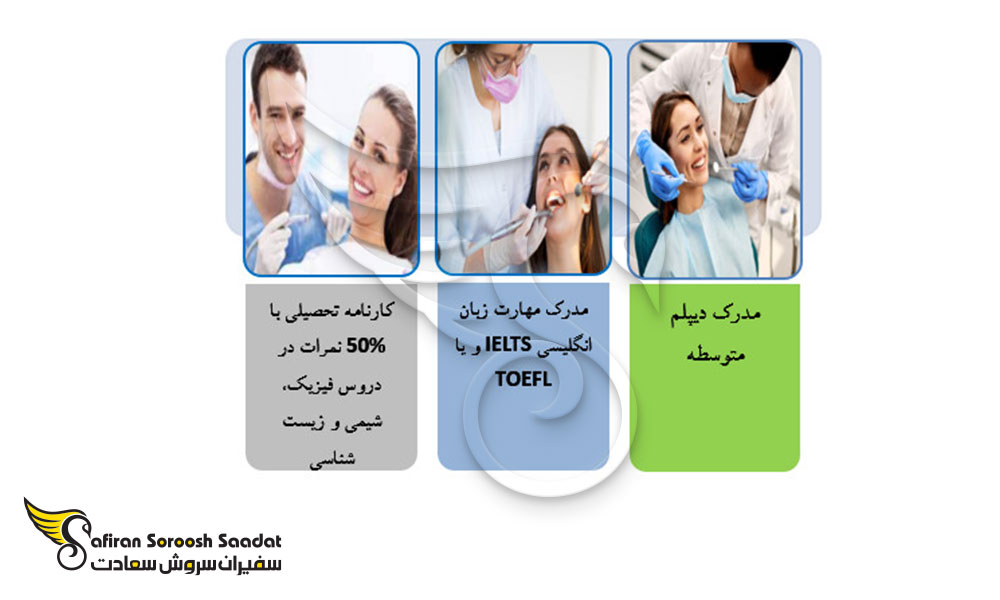 مدرک دیپلم متوسطه

مدرک مهارت زبان انگلیسی IELTS و یا TOEFL

کارنامه تحصیلی با 50% نمرات در دروس فیزیک، شیمی و زیست شناسی

Safiran Soroosh Saadat
سفیران سروش سعادت